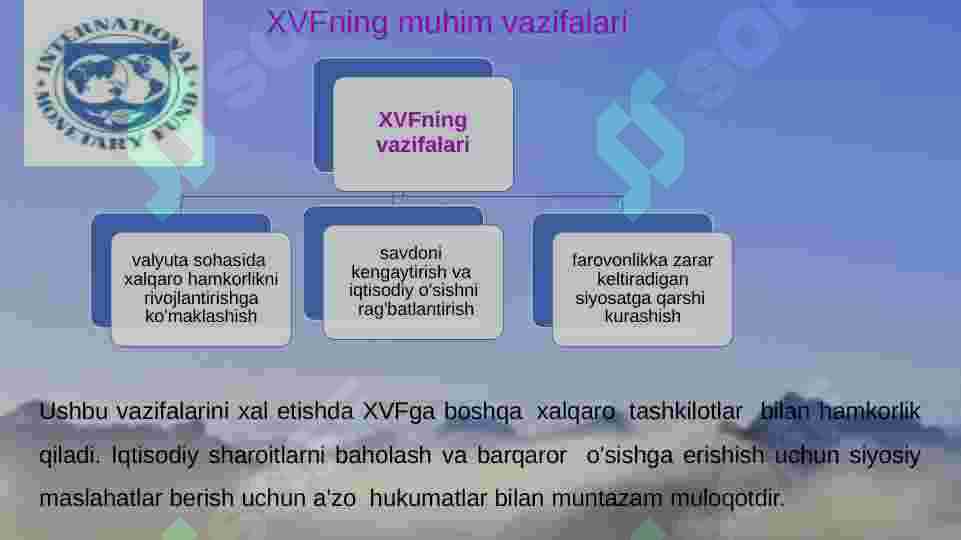 INTERNATIONAL MONETARY FUND

XVFning muhim vazifalari

XVFning vazifalari

valyuta sohasida xalqaro hamkorlikni rivojlantirishga ko'maklashish

savdoni kengaytirish va iqtisodiy o'sishni rag'batlantirish

farovonlikka zarar keltiradigan siyosatga qarshi kurashish

Ushbu vazifalarini xal etishda XVFga boshqa xalqaro tashkilotlar bilan hamkorlik qiladi. Iqtisodiy sharoitlarni baholash va barqaror o'sishga erishish uchun siyosiy maslahatlar berish uchun a'zo hukumatlar bilan muntazam muloqotdir.